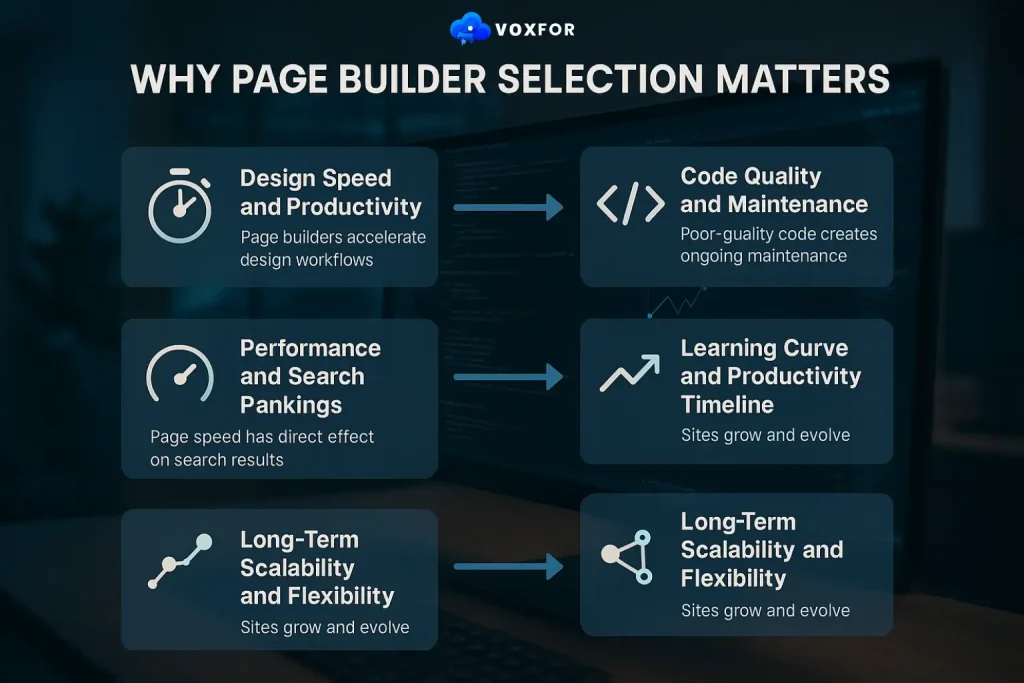 VOXFOR

WHY PAGE BUILDER SELECTION MATTERS

Design Speed and Productivity

Page builders accelerate design workflows

Code Quality and Maintenance

Poor-quality code creates ongoing maintenance

Performance and Search Pankings

Page speed has direct effect on search results

Learning Curve and Productivity Timeline

Sites grow and evolve

Long-Term Scalability and Flexibility

Sites grow and evolve

Long-Term Scalability and Flexibility

Sites grow and evolve